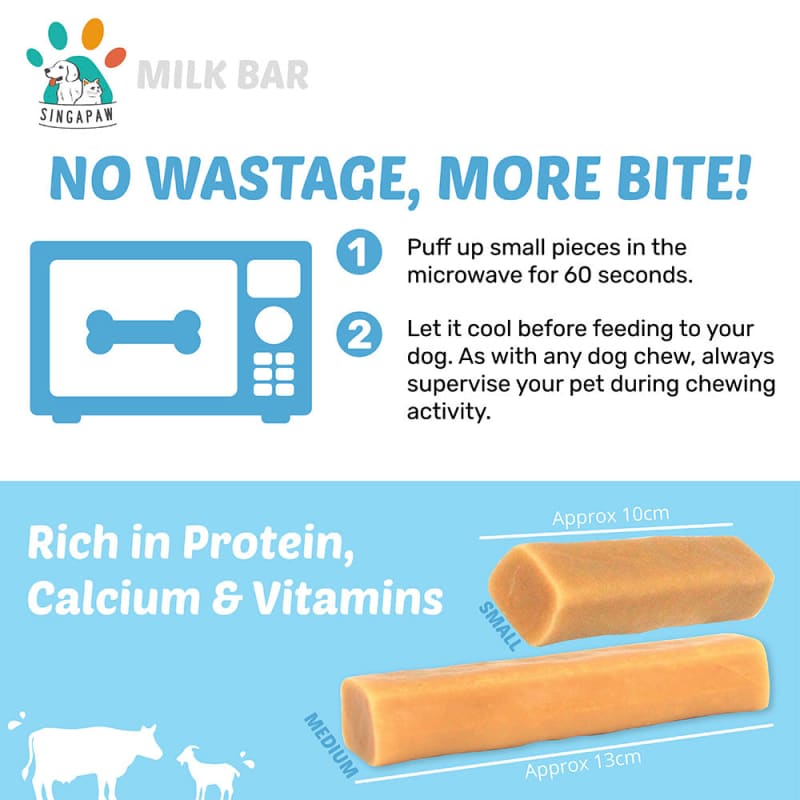 SINGAPAW

MILK BAR

NO WASTAGE, MORE BITE!

1 Puff up small pieces in the microwave for 60 seconds.

2 Let it cool before feeding to your dog. As with any dog chew, always supervise your pet during chewing activity.

Rich in Protein, Calcium & Vitamins

Approx 10cm

SMALL

MEDIUM

Approx 13cm